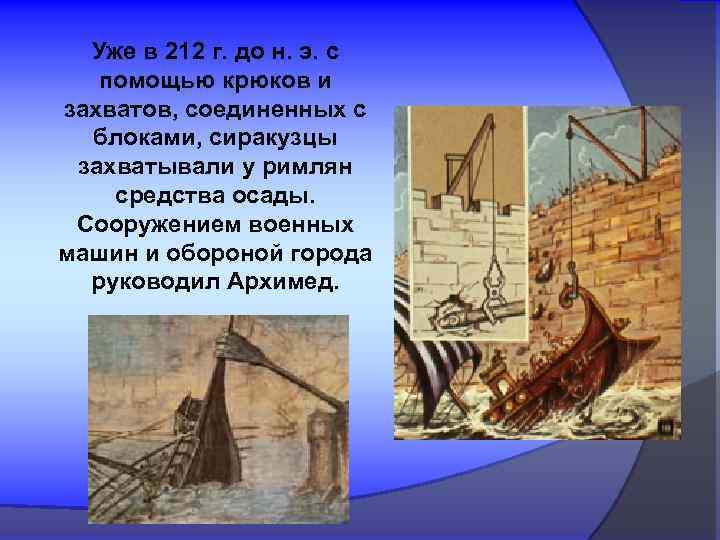 Уже в 212 г. до н. э. с помощью крюков и захватов, соединенных с блоками, сиракузцы захватывали у римлян средства осады. Сооружением военных машин и обороной города руководил Архимед.